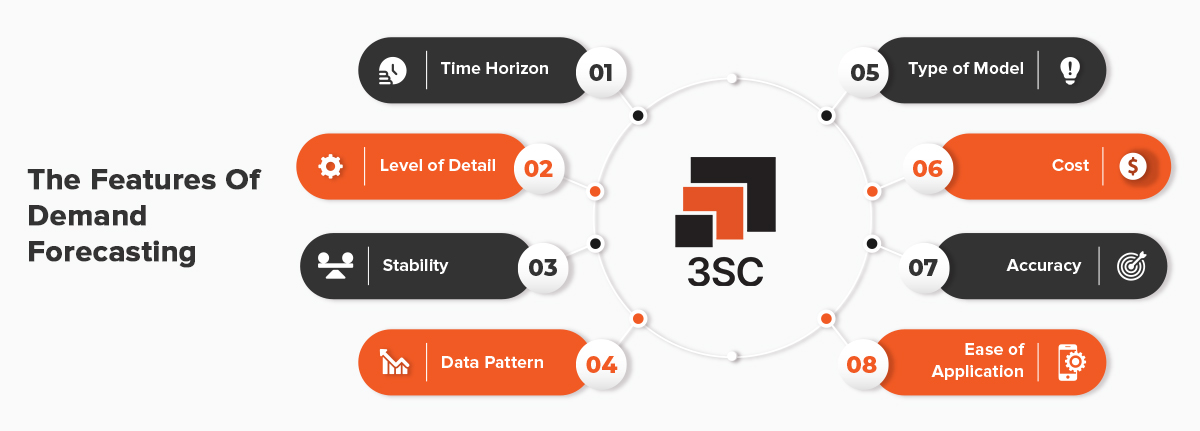 The Features Of Demand Forecasting

Time Horizon 01

Level of Detail 02

Stability 03

Data Pattern 04

3SC

05 Type of Model

06 Cost

07 Accuracy

08 Ease of Application